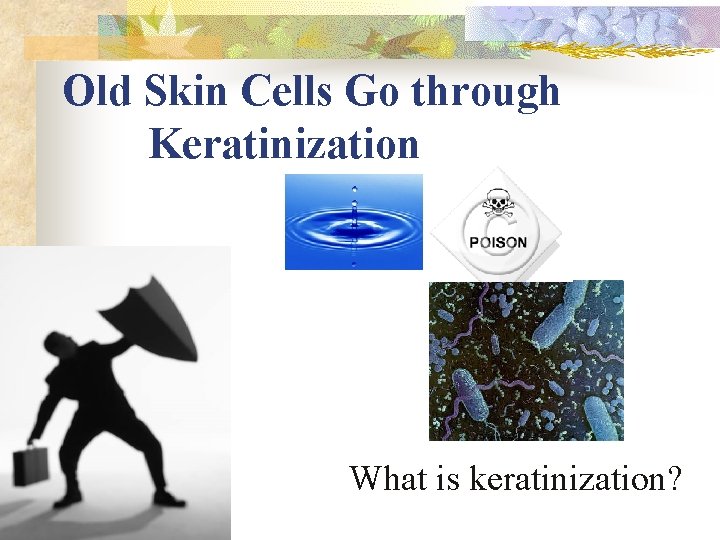 Old Skin Cells Go through Keratinization

POISON

What is keratinization?